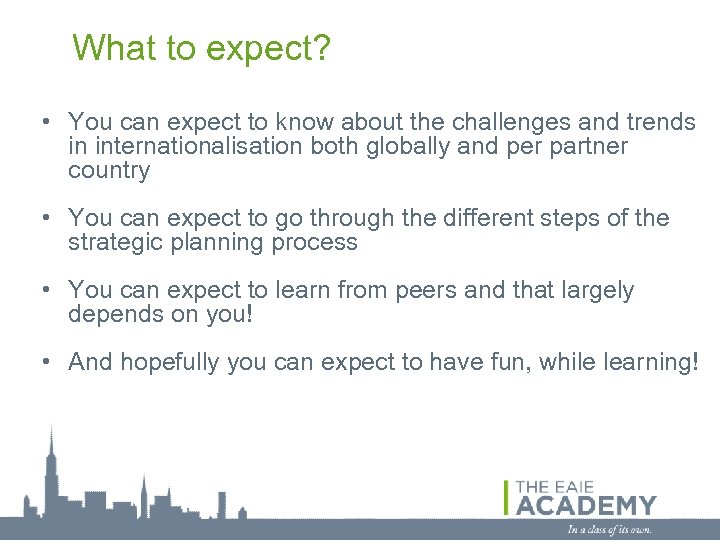 What to expect?

• You can expect to know about the challenges and trends in internationalisation both globally and per partner country

• You can expect to go through the different steps of the strategic planning process

• You can expect to learn from peers and that largely depends on you!

• And hopefully you can expect to have fun, while learning!

THE EAIE
ACADEMY

In a class of its own.